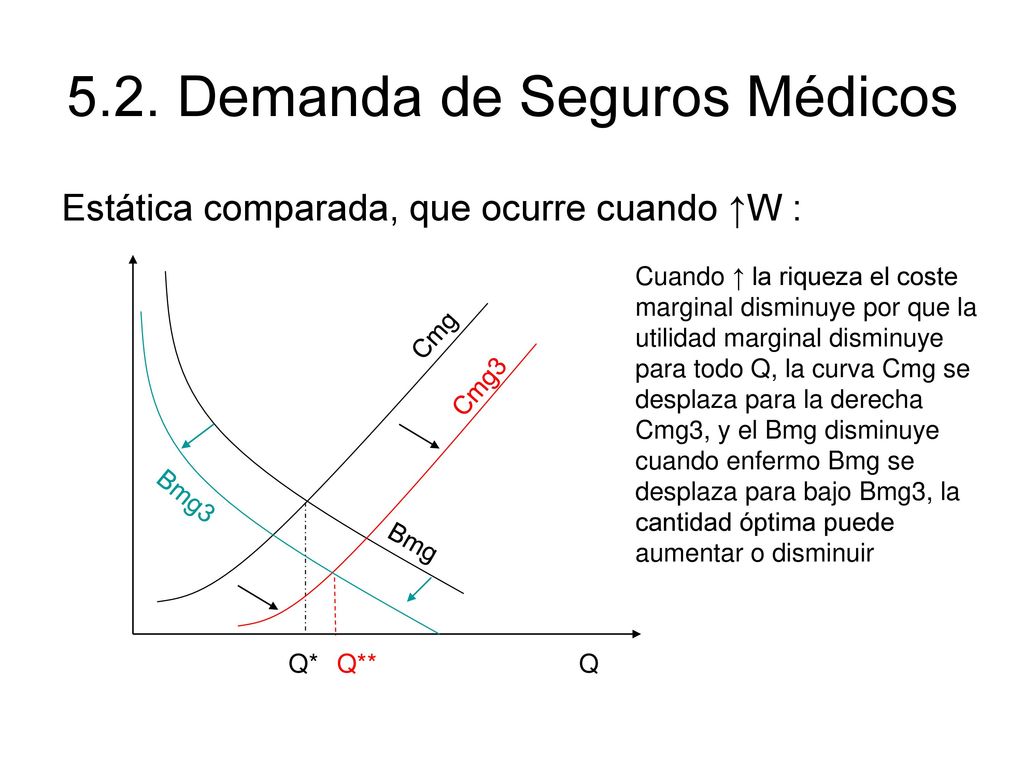 5.2. Demanda de Seguros Médicos

Estática comparada, que ocurre cuando ↑W :

Cmg

Cmg3

Bmg3

Bmg

Q*

Q**

Q

Cuando ↑ la riqueza el coste marginal disminuye por que la utilidad marginal disminuye para todo Q, la curva Cmg se desplaza para la derecha Cmg3, y el Bmg disminuye cuando enfermo Bmg se desplaza para bajo Bmg3, la cantidad óptima puede aumentar o disminuir